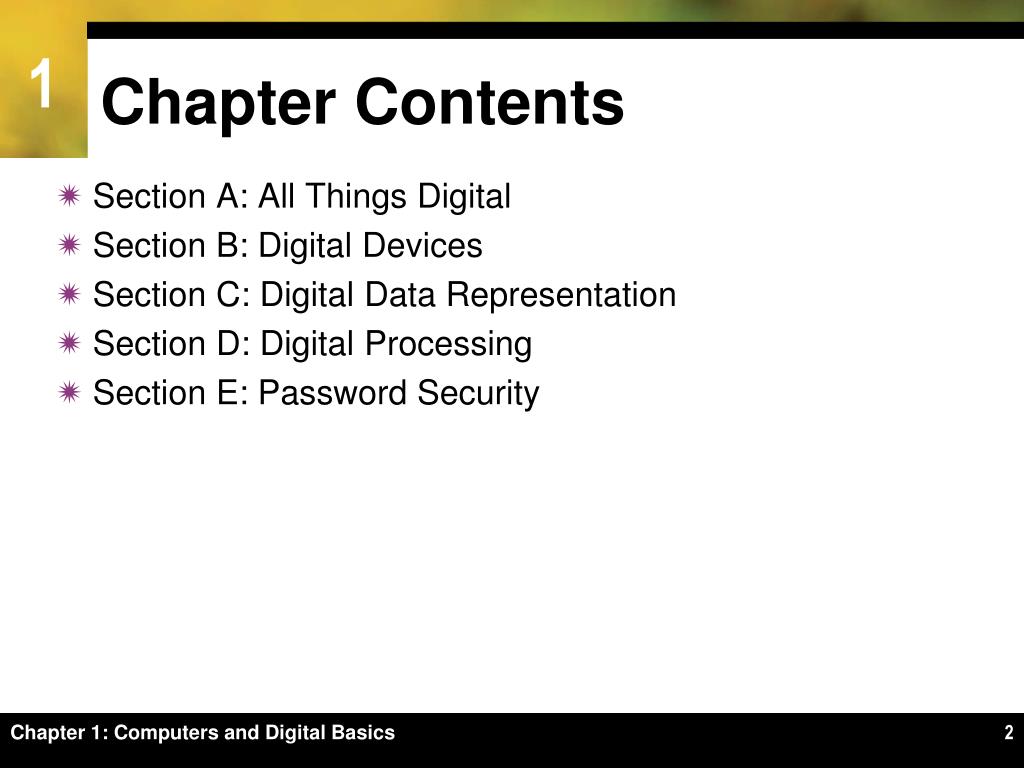 1

Chapter Contents

Section A: All Things Digital
Section B: Digital Devices
Section C: Digital Data Representation
Section D: Digital Processing
Section E: Password Security

Chapter 1: Computers and Digital Basics

2